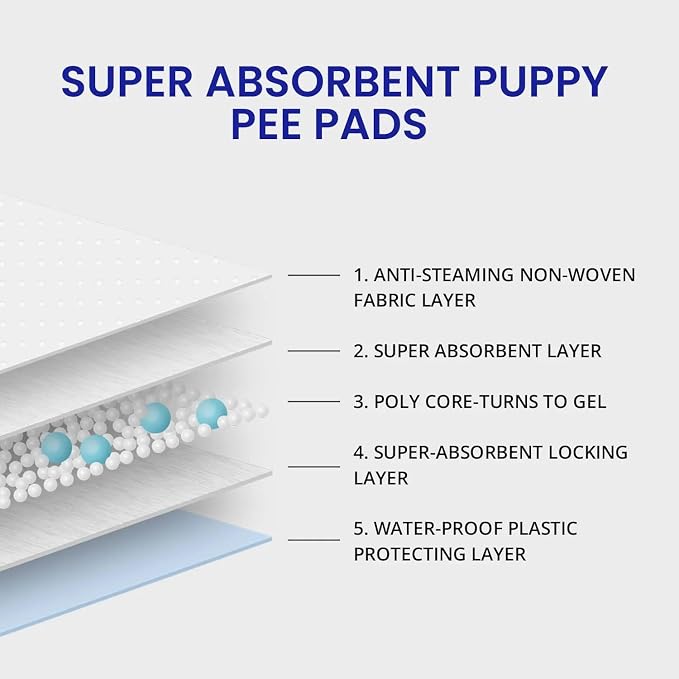 SUPER ABSORBENT PUPPY PEE PADS

1. ANTI-STEAMING NON-WOVEN FABRIC LAYER

2. SUPER ABSORBENT LAYER

3. POLY CORE-TURNS TO GEL

4. SUPER-ABSORBENT LOCKING LAYER

5. WATER-PROOF PLASTIC PROTECTING LAYER